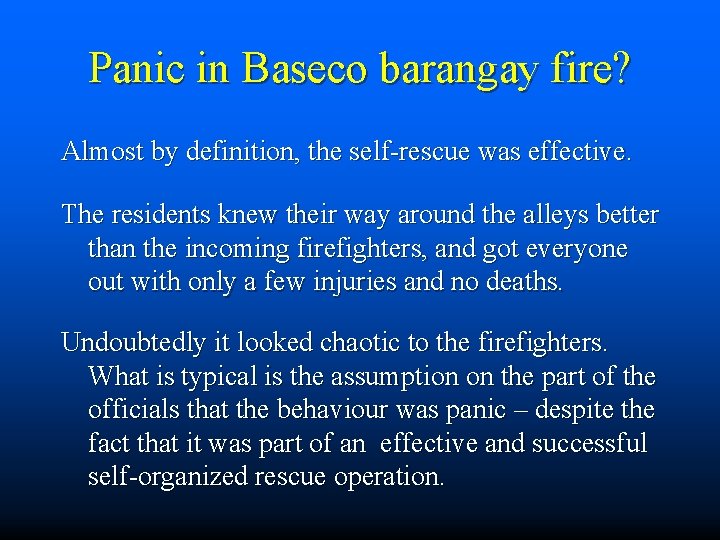 Panic in Baseco barangay fire?

Almost by definition, the self-rescue was effective.

The residents knew their way around the alleys better than the incoming firefighters, and got everyone out with only a few injuries and no deaths.

Undoubtedly it looked chaotic to the firefighters. What is typical is the assumption on the part of the officials that the behaviour was panic – despite the fact that it was part of an effective and successful self-organized rescue operation.